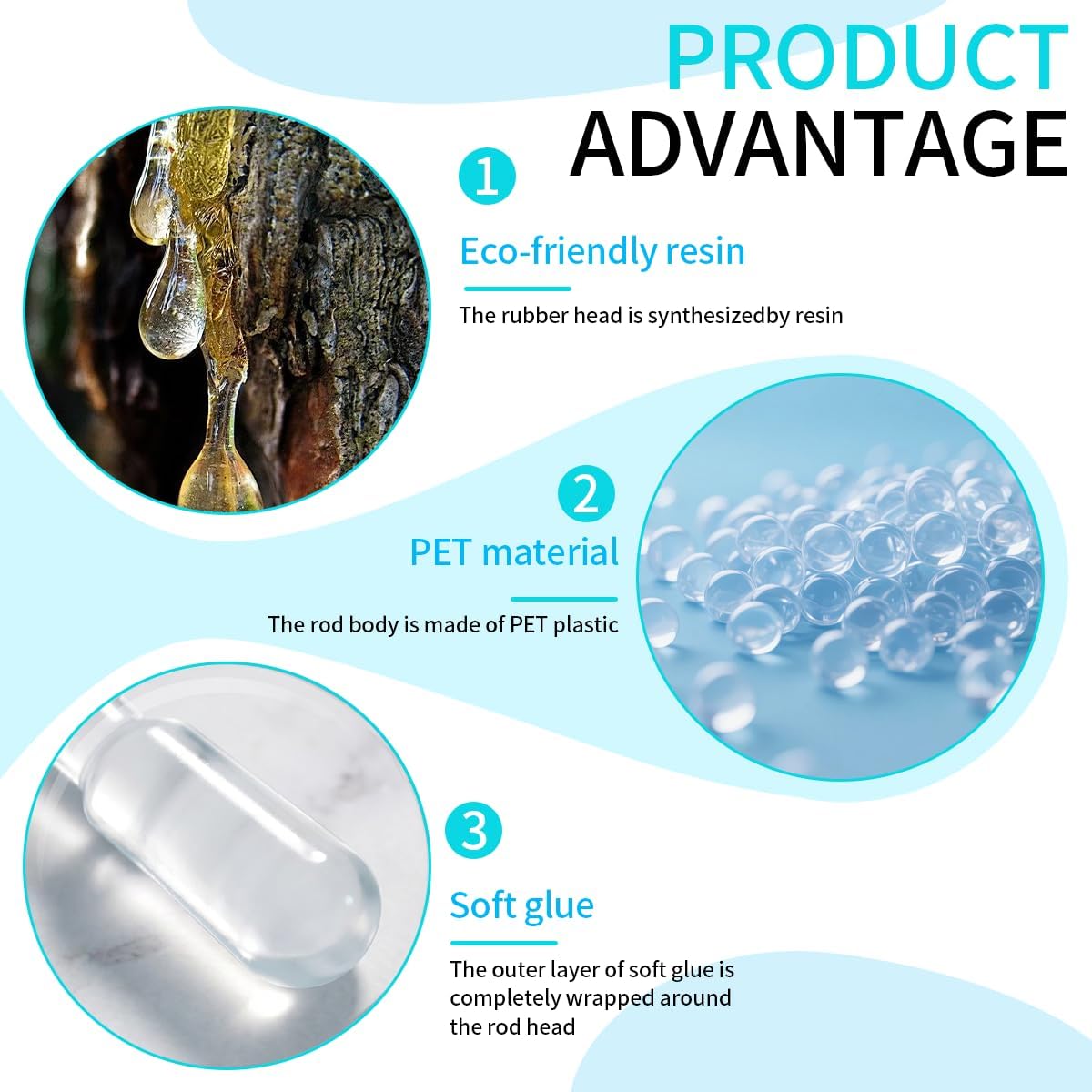 PRODUCT ADVANTAGE

1

Eco-friendly resin

The rubber head is synthesizedby resin

2

PET material

The rod body is made of PET plastic

3

Soft glue

The outer layer of soft glue is completely wrapped around the rod head